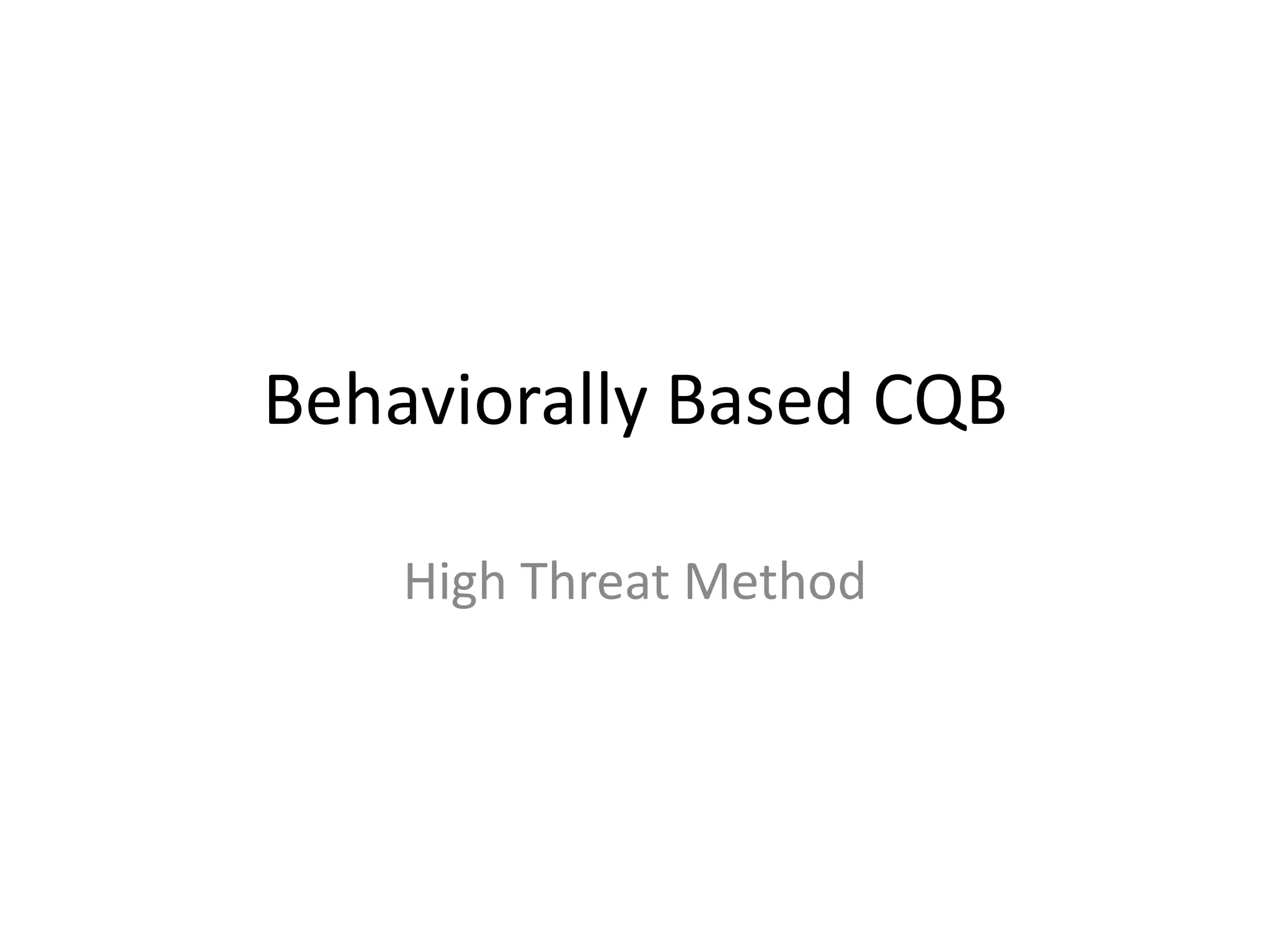 Behaviorally Based CQB

High Threat Method